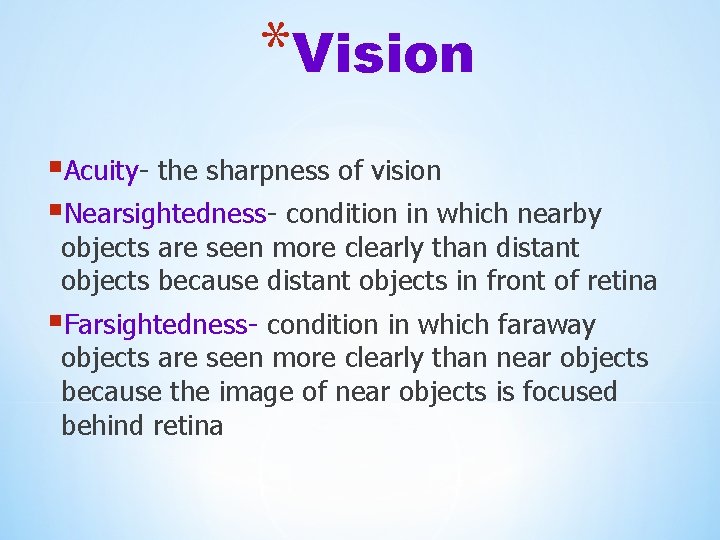 *Vision

▪Acuity- the sharpness of vision

▪Nearsightedness- condition in which nearby objects are seen more clearly than distant objects because distant objects in front of retina

▪Farsightedness- condition in which faraway objects are seen more clearly than near objects because the image of near objects is focused behind retina